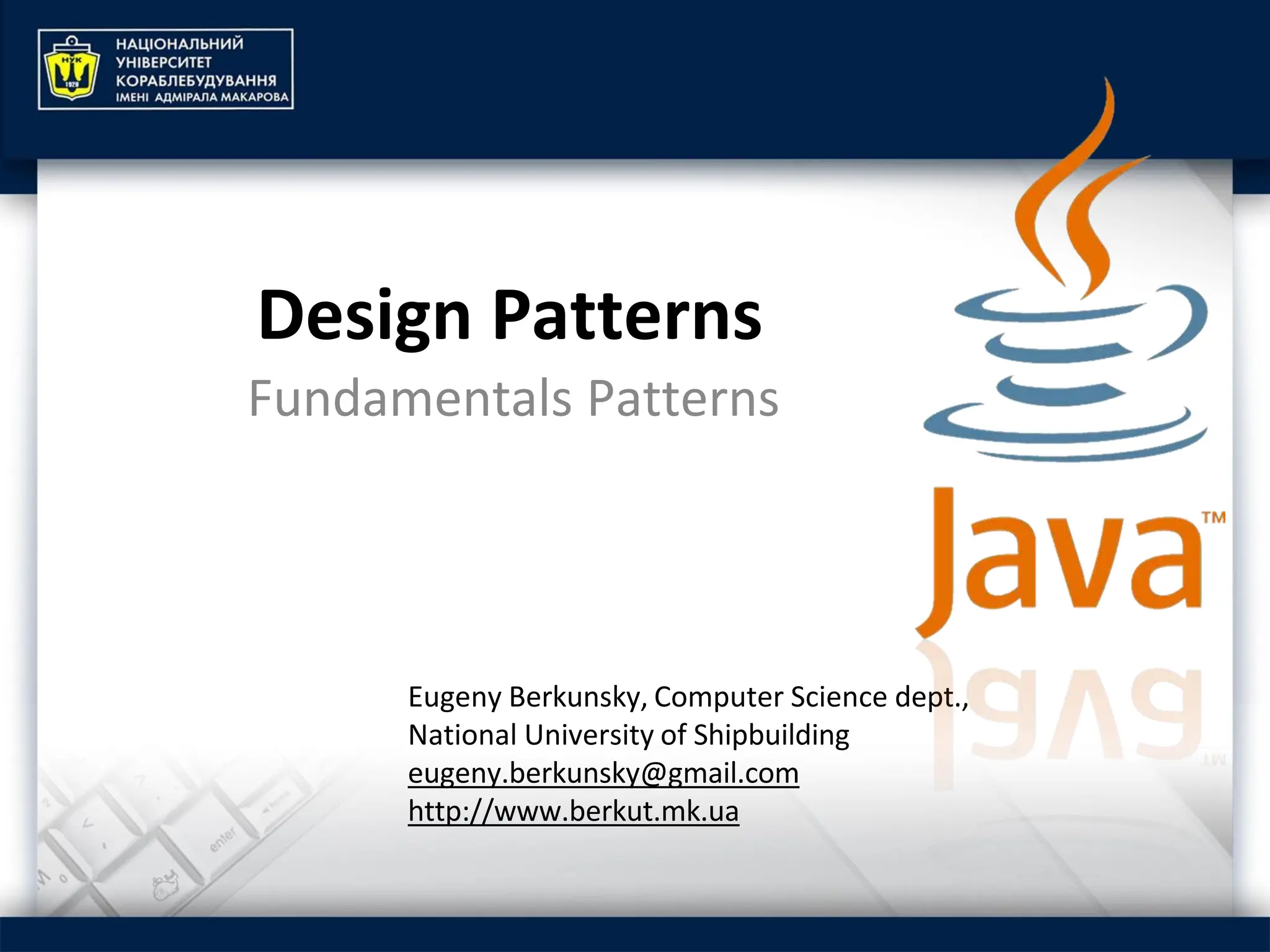 НУК
1920
НАЦІОНАЛЬНИЙ УНІВЕРСИТЕТ КОРАБЛЕБУДУВАННЯ ІМЕНІ АДМІРАЛА МАКАРОВА

Design Patterns

Fundamentals Patterns

Java™

Eugeny Berkunsky, Computer Science dept.,
National University of Shipbuilding
eugeny.berkunsky@gmail.com
http://www.berkut.mk.ua

enter